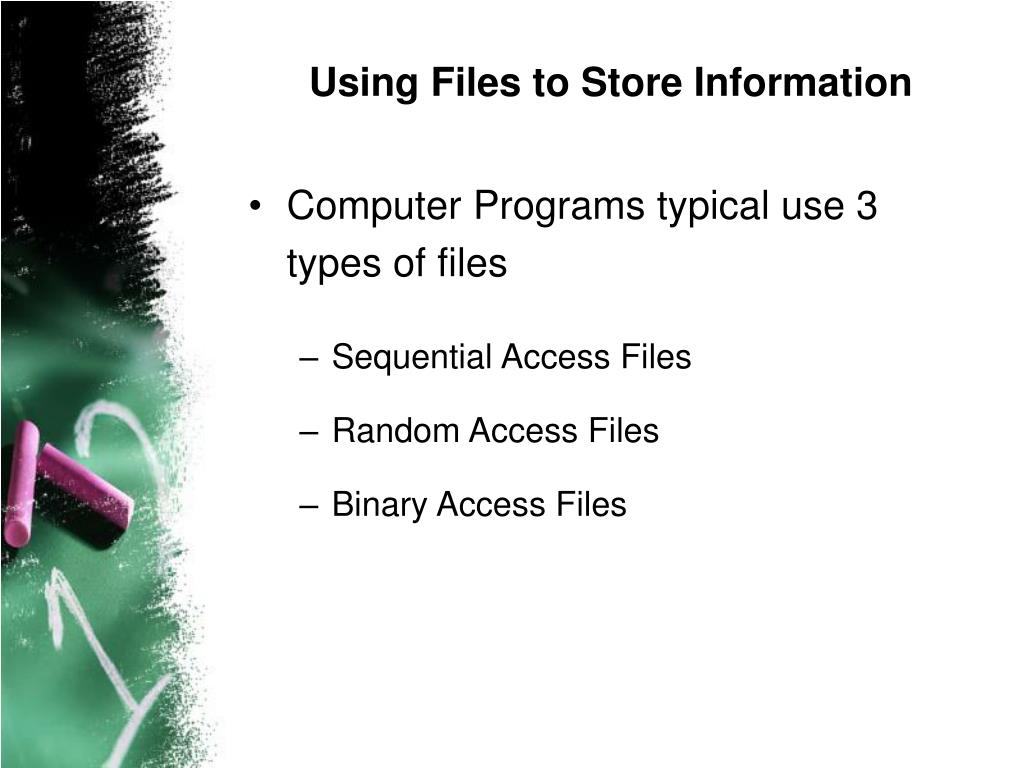 Using Files to Store Information

• Computer Programs typical use 3 types of files

– Sequential Access Files

– Random Access Files

– Binary Access Files